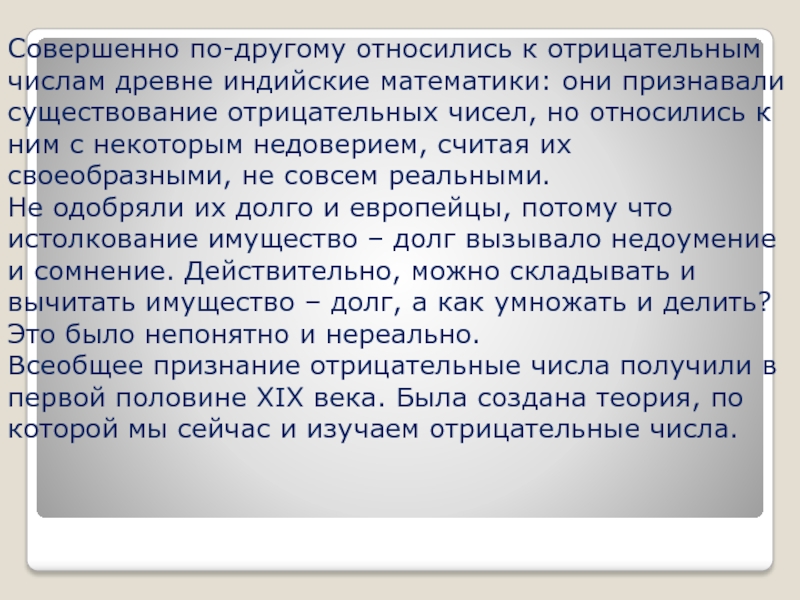 Совершенно по-другому относились к отрицательным числам древне индийские математики: они признавали существование отрицательных чисел, но относились к ним с некоторым недоверием, считая их своеобразными, не совсем реальными.
Не одобряли их долго и европейцы, потому что истолкование имущество – долг вызывало недоумение и сомнение. Действительно, можно складывать и вычитать имущество – долг, а как умножать и делить? Это было непонятно и нереально.
Всеобщее признание отрицательные числа получили в первой половине XIX века. Была создана теория, по которой мы сейчас и изучаем отрицательные числа.